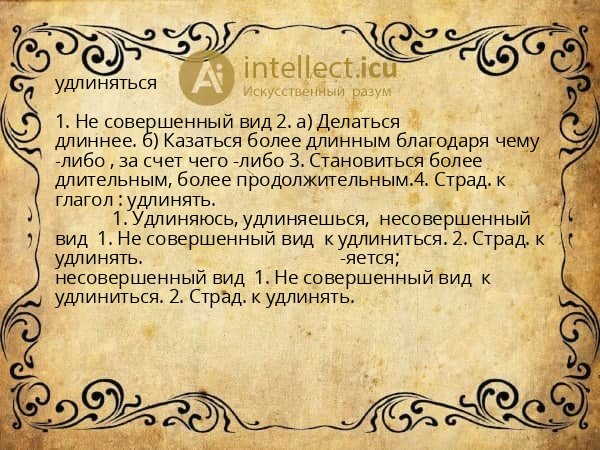 Ai intellect.icu
Искусственный разум

удлиняться

1. Не совершенный вид 2. а) Делаться длиннее. б) Казаться более длинным благодаря чему -либо , за счет чего -либо 3. Становиться более длительным, более продолжительным.4. Страд. к глагол : удлинять.
1. Удлиняюсь, удлиняешься, несовершенный вид 1. Не совершенный вид к удлиниться. 2. Страд. к удлинять. -яется; несовершенный вид 1. Не совершенный вид к удлиниться. 2. Страд. к удлинять.